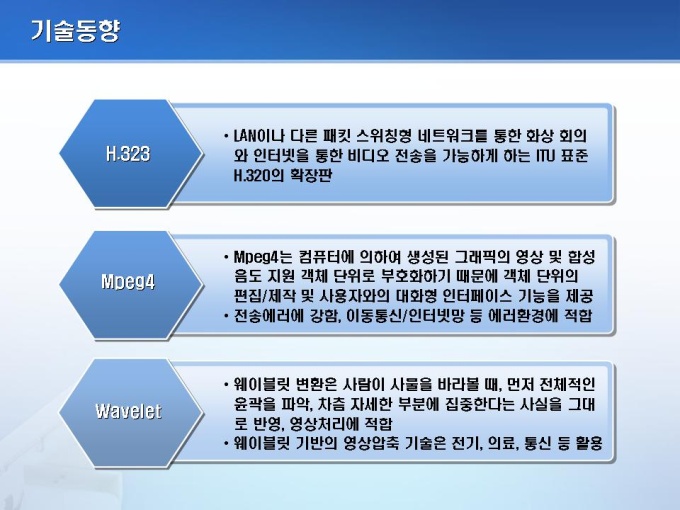 기술동향

H.323

• LAN이나 다른 패킷 스위칭형 네트워크를 통한 화상 회의와 인터넷을 통한 비디오 전송을 가능하게 하는 ITU 표준 H.320의 확장판

Mpeg4

• Mpeg4는 컴퓨터에 의하여 생성된 그래픽의 영상 및 합성음도 지원 객체 단위로 부호화하기 때문에 객체 단위의 편집/제작 및 사용자와의 대화형 인터페이스 기능을 제공
• 전송에러에 강함, 이동통신/인터넷망 등 에러환경에 적합

Wavelet

• 웨이블릿 변환은 사람이 사물을 바라볼 때, 먼저 전체적인 윤곽을 파악, 차츰 자세한 부분에 집중한다는 사실을 그대로 반영, 영상처리에 적합
• 웨이블릿 기반의 영상압축 기술은 전기, 의료, 통신 등 활용